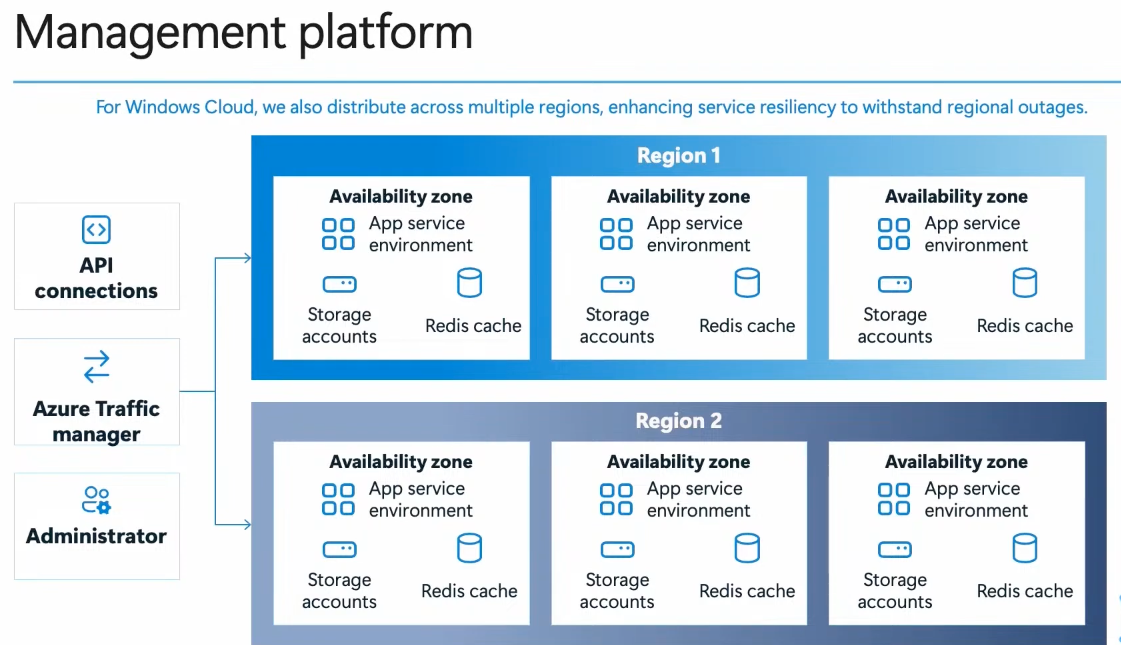 Management platform

For Windows Cloud, we also distribute across multiple regions, enhancing service resiliency to withstand regional outages.

API connections

Azure Traffic manager

Administrator

Region 1

Availability zone
App service environment
Storage accounts
Redis cache

Availability zone
App service environment
Storage accounts
Redis cache

Availability zone
App service environment
Storage accounts
Redis cache

Region 2

Availability zone
App service environment
Storage accounts
Redis cache

Availability zone
App service environment
Storage accounts
Redis cache

Availability zone
App service environment
Storage accounts
Redis cache